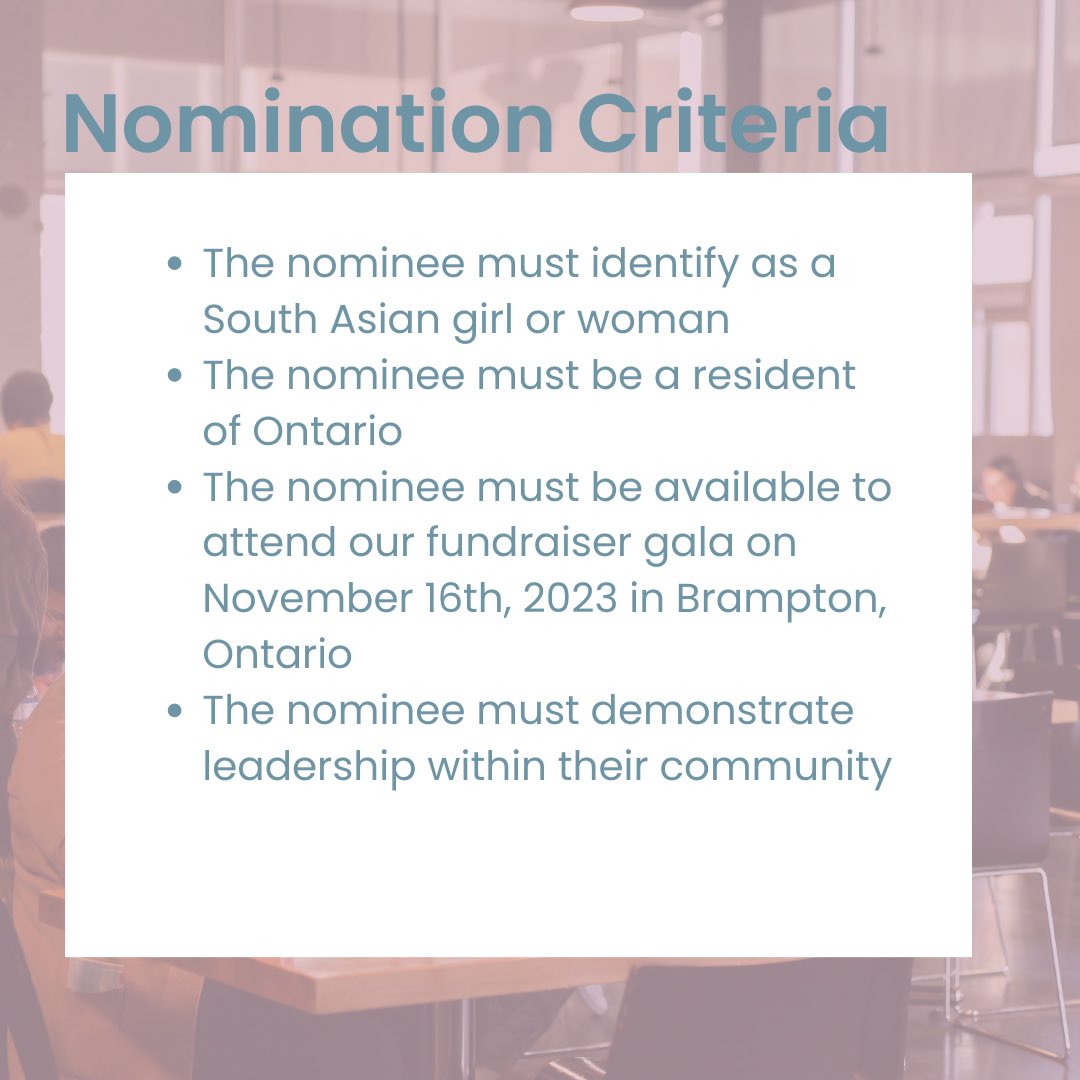 Nomination Criteria

- The nominee must identify as a South Asian girl or woman
- The nominee must be a resident of Ontario
- The nominee must be available to attend our fundraiser gala on November 16th, 2023 in Brampton, Ontario
- The nominee must demonstrate leadership within their community